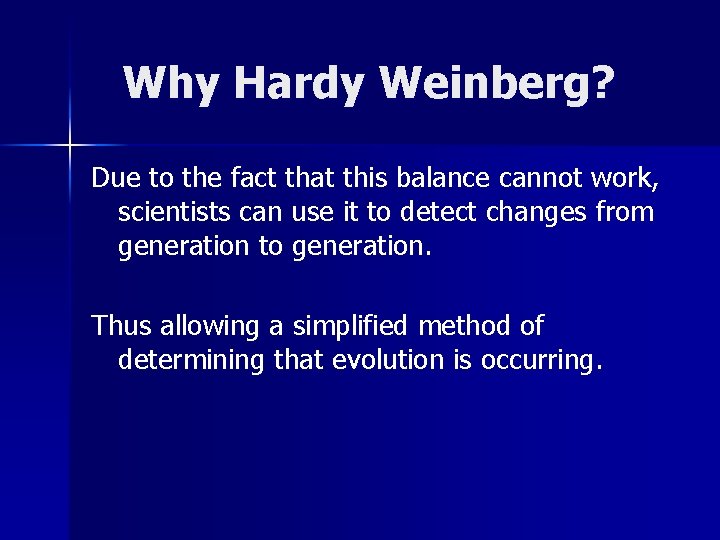 Why Hardy Weinberg?

Due to the fact that this balance cannot work, scientists can use it to detect changes from generation to generation.

Thus allowing a simplified method of determining that evolution is occurring.